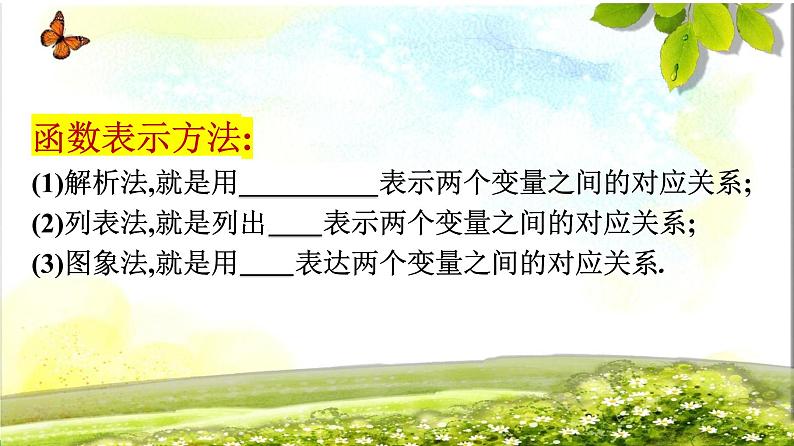 函数表示方法:

(1)解析法,就是用__________表示两个变量之间的对应关系;

(2)列表法,就是列出____表示两个变量之间的对应关系;

(3)图象法,就是用____表达两个变量之间的对应关系.